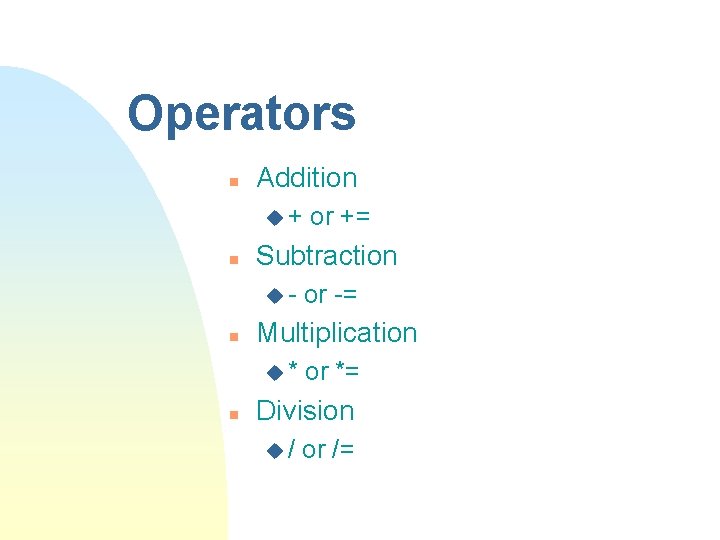 Operators

Addition
+ or +=

Subtraction
- or -=

Multiplication
* or *=

Division
/ or /=